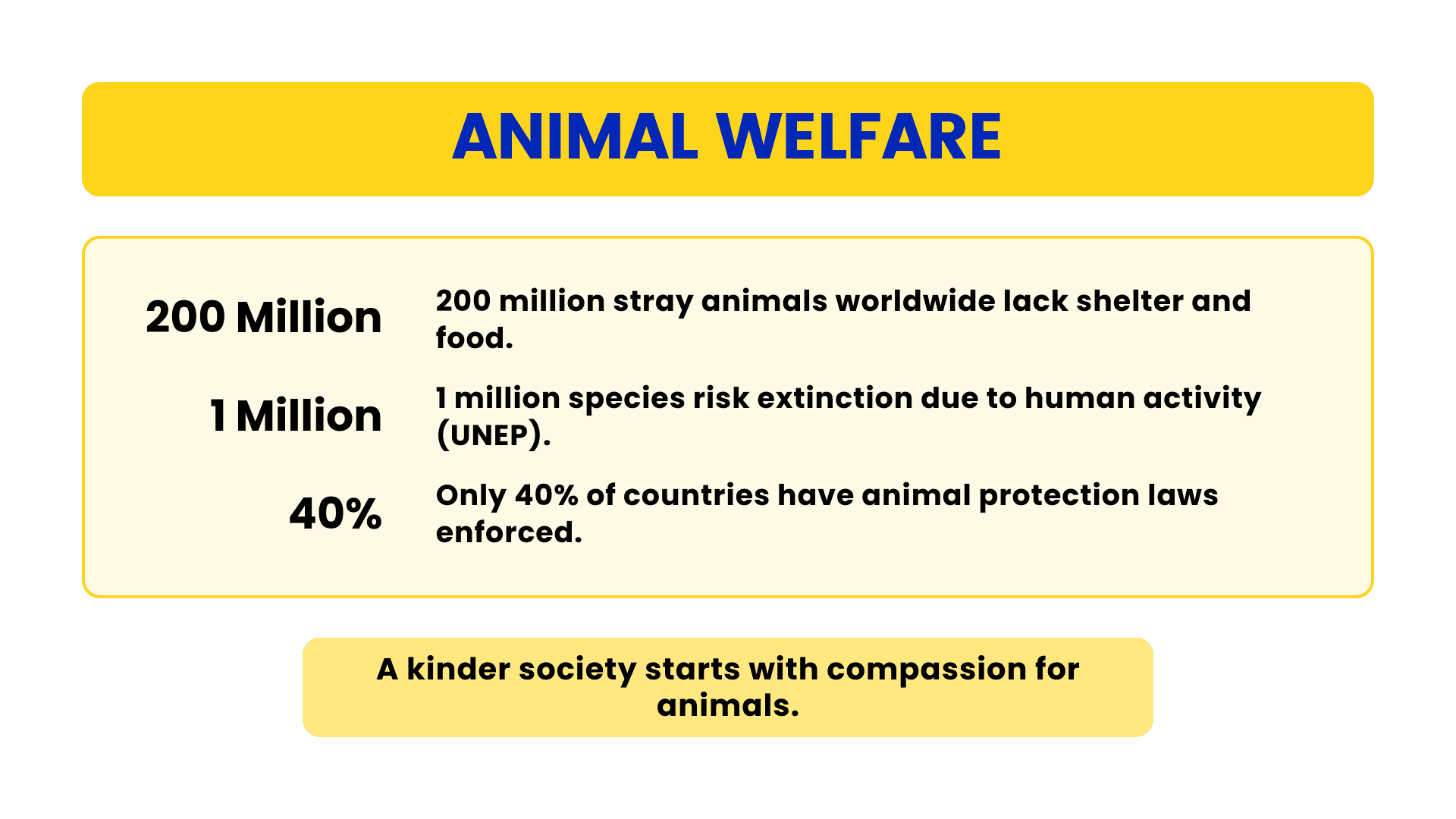 ANIMAL WELFARE

200 Million
200 million stray animals worldwide lack shelter and food.

1 Million
1 million species risk extinction due to human activity (UNEP).

40%
Only 40% of countries have animal protection laws enforced.

A kinder society starts with compassion for animals.